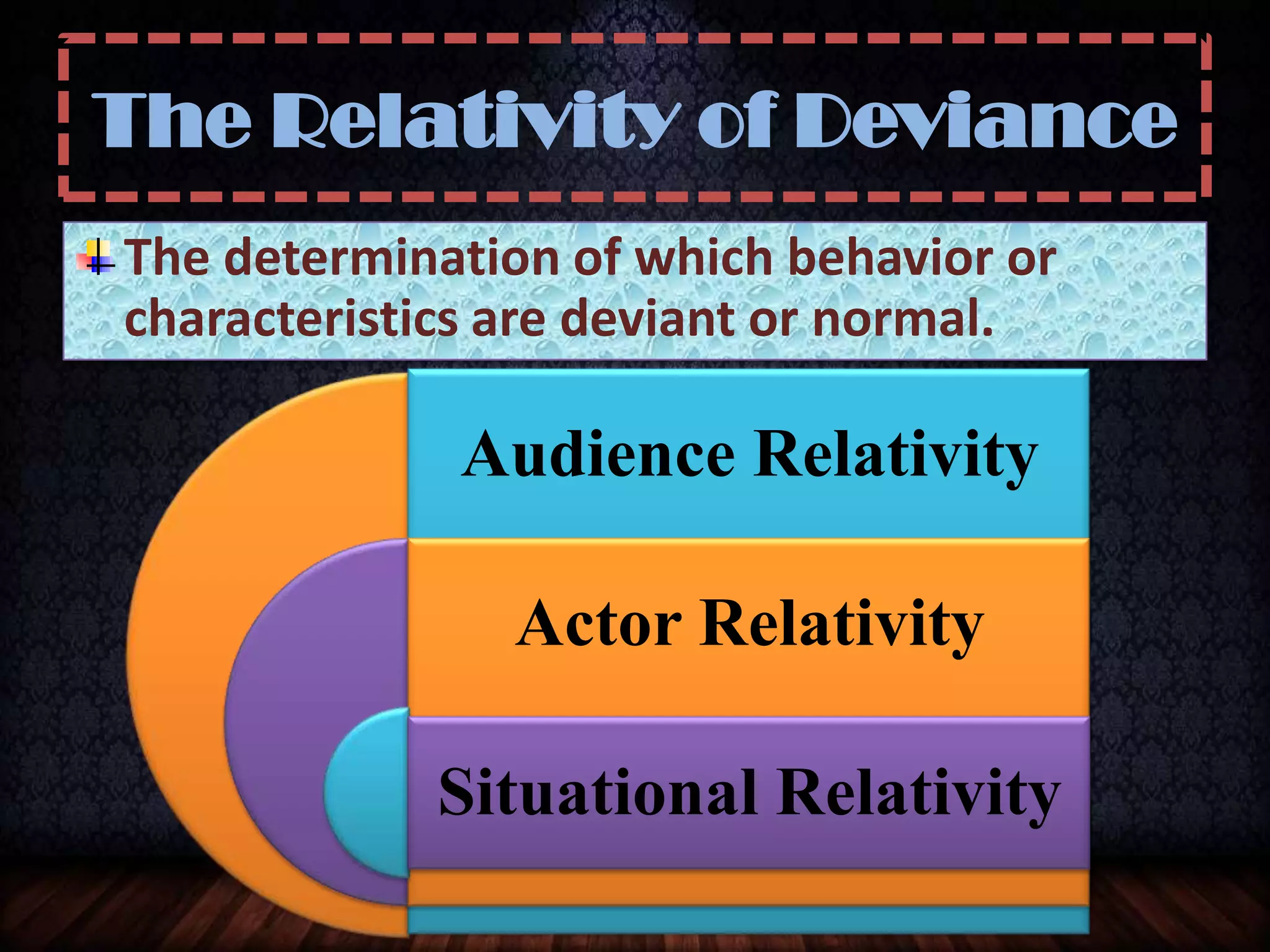 The Relativity of Deviance

The determination of which behavior or characteristics are deviant or normal.

Audience Relativity

Actor Relativity

Situational Relativity